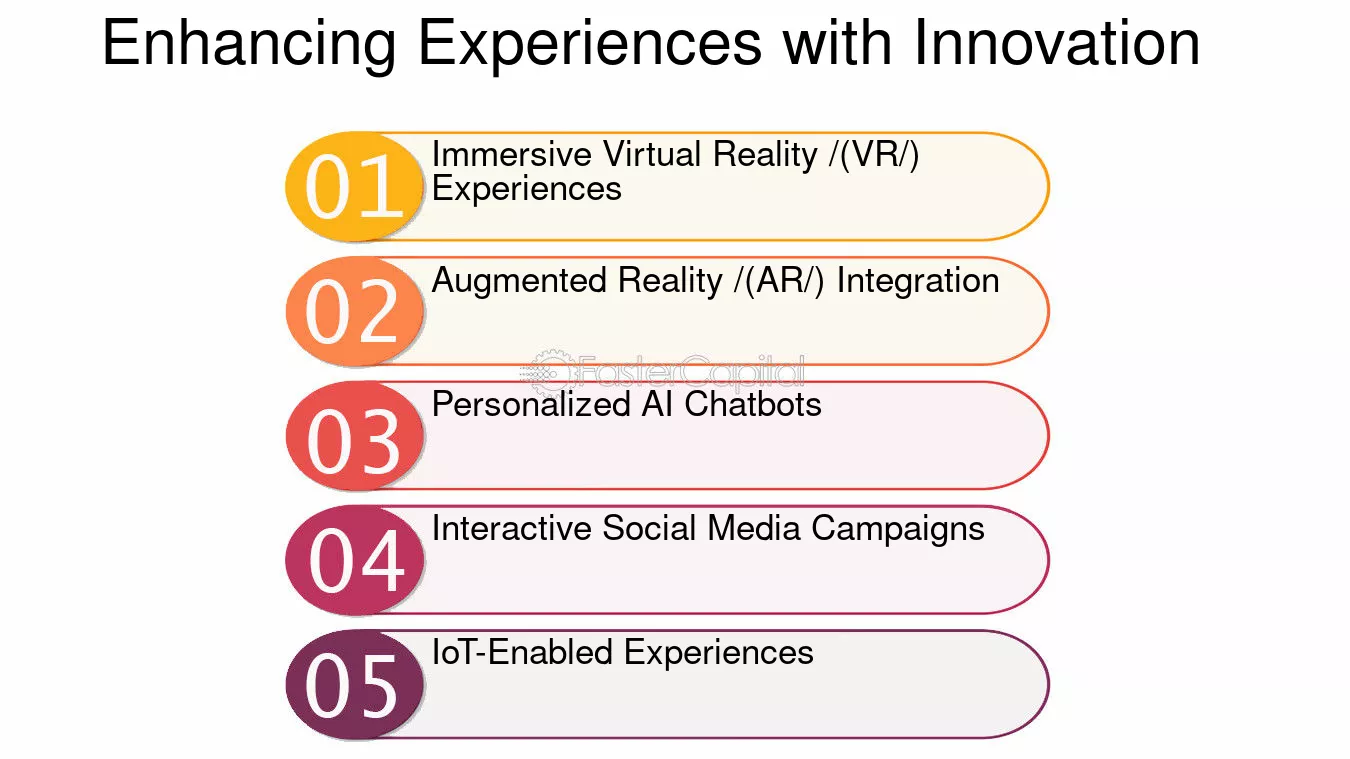 Enhancing Experiences with Innovation

01
Immersive Virtual Reality /(VR/) Experiences

02
Augmented Reality /(AR/) Integration

03
Personalized AI Chatbots

04
Interactive Social Media Campaigns

05
IoT-Enabled Experiences

FasterCapital